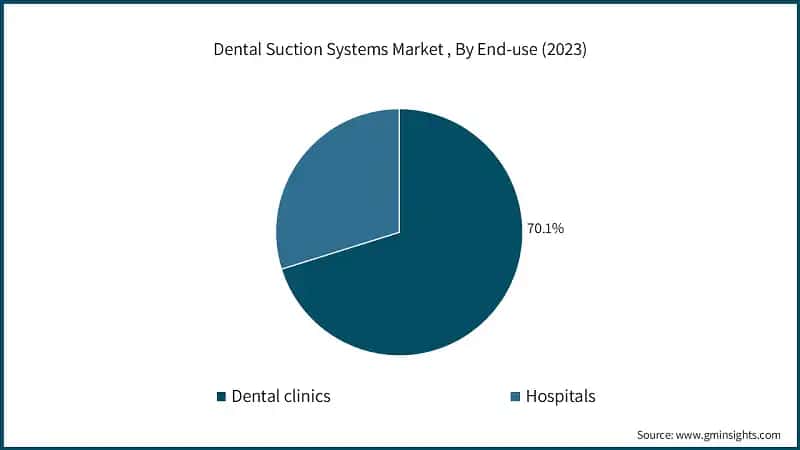 Dental Suction Systems Market , By End-use (2023)

70.1%

Dental clinics

Hospitals

Source: www.gminsights.com